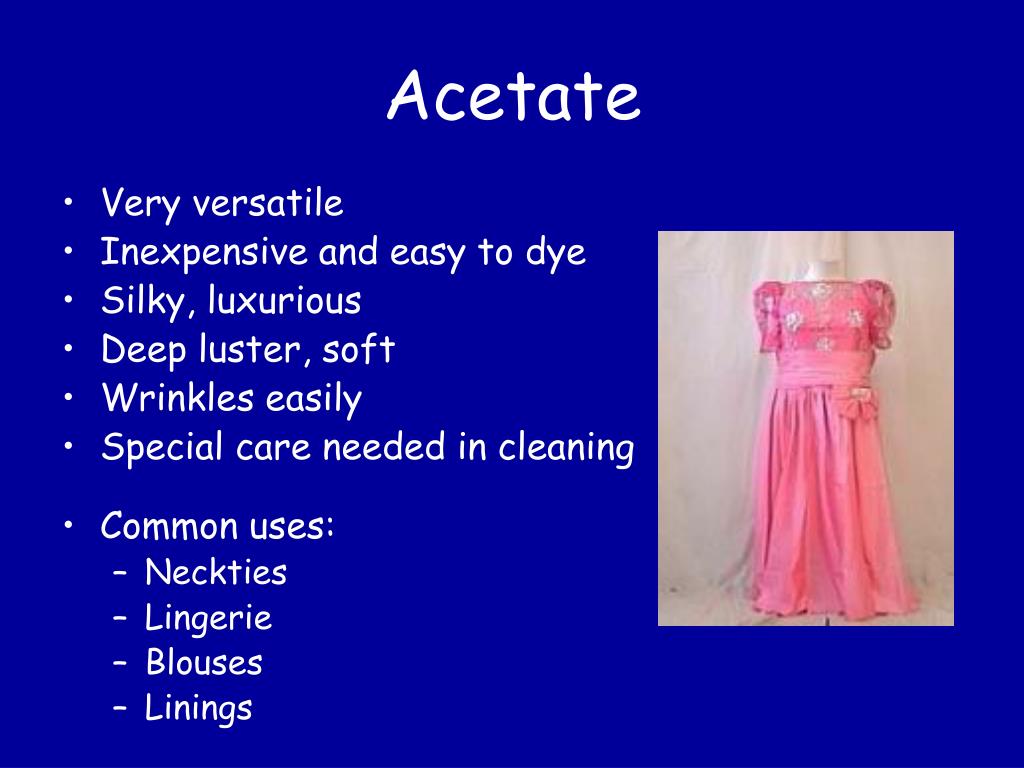 Acetate

• Very versatile
• Inexpensive and easy to dye
• Silky, luxurious
• Deep luster, soft
• Wrinkles easily
• Special care needed in cleaning

• Common uses:
  – Neckties
  – Lingerie
  – Blouses
  – Linings